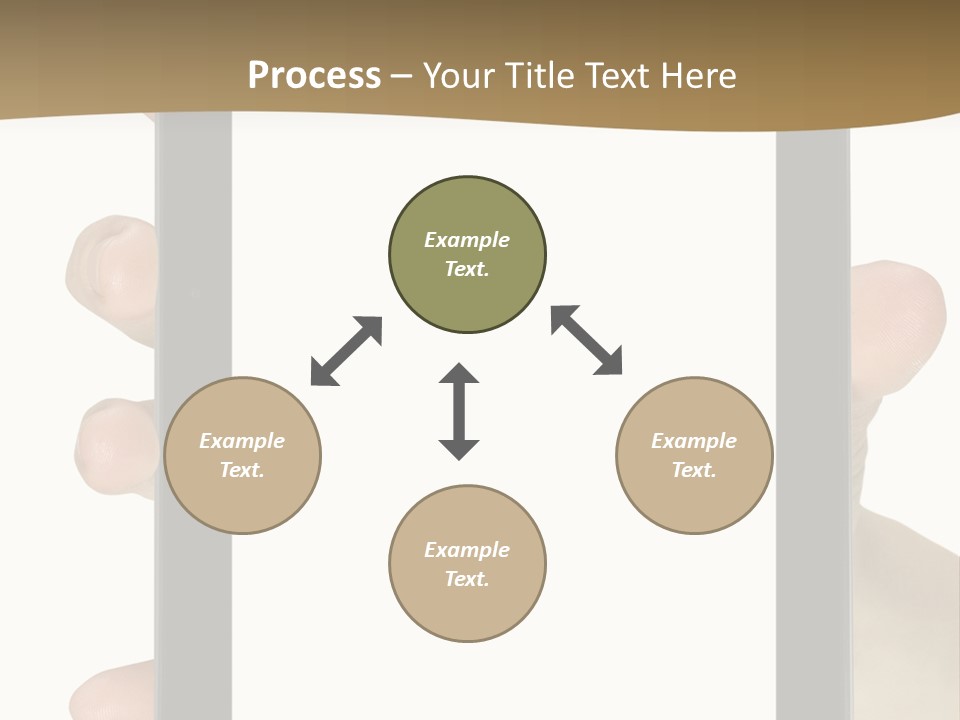 Process – Your Title Text Here

Example Text.

Example Text.

Example Text.

Example Text.